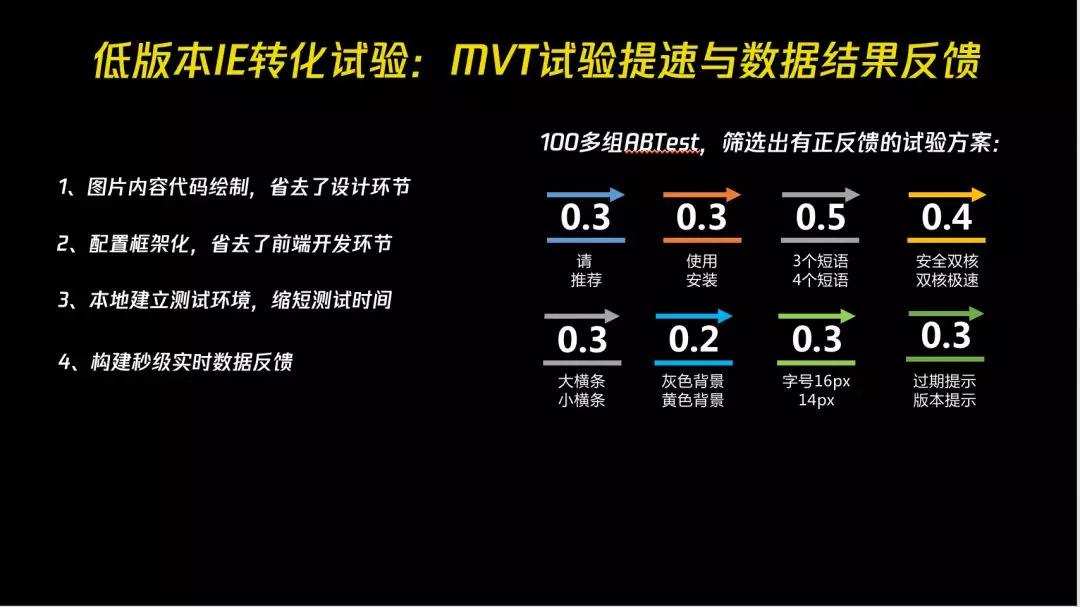 低版本IE转化试验：MVT试验提速与数据结果反馈

1、图片内容代码绘制，省去了设计环节

2、配置框架化，省去了前端开发环节

3、本地建立测试环境，缩短测试时间

4、构建秒级实时数据反馈

100多组ABTest，筛选出有正反馈的试验方案：

0.3
请
推荐

0.3
使用
安装

0.5
3个短语
4个短语

0.4
安全双核
双核极速

0.3
大横条
小横条

0.2
灰色背景
黄色背景

0.3
字号16px
14px

0.3
过期提示
版本提示